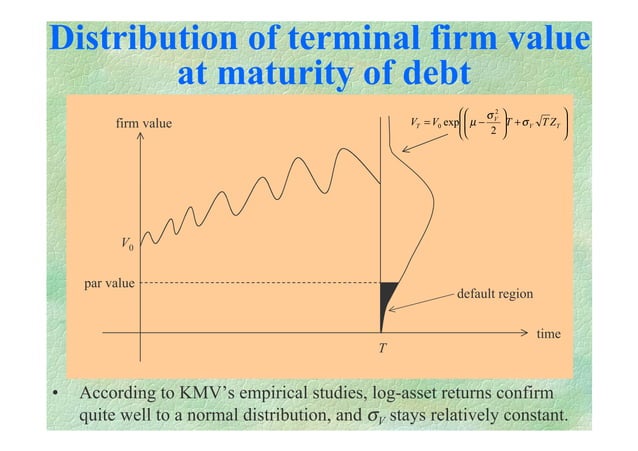 Distribution of terminal firm value at maturity of debt

firm value

$V_T = V_0 \exp\left(\left(\mu - \frac{\sigma_V^2}{2}\right)T + \sigma_V \sqrt{T} Z_T\right)$

$V_0$

par value

default region

time

$T$

• According to KMV's empirical studies, log-asset returns confirm quite well to a normal distribution, and $\sigma_V$ stays relatively constant.